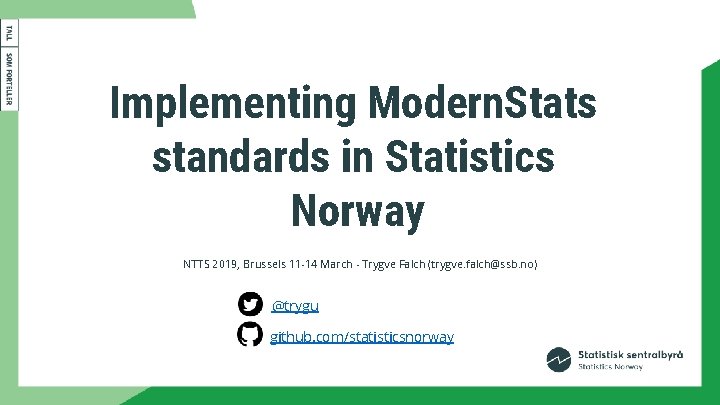 TALL SOM FORTELLER

Implementing ModernStats standards in Statistics Norway

NTTS 2019, Brussels 11-14 March - Trygve Falch (trygve.falch@ssb.no)

@trygu

github.com/statisticsnorway

Statistisk sentralbyrå
Statistics Norway